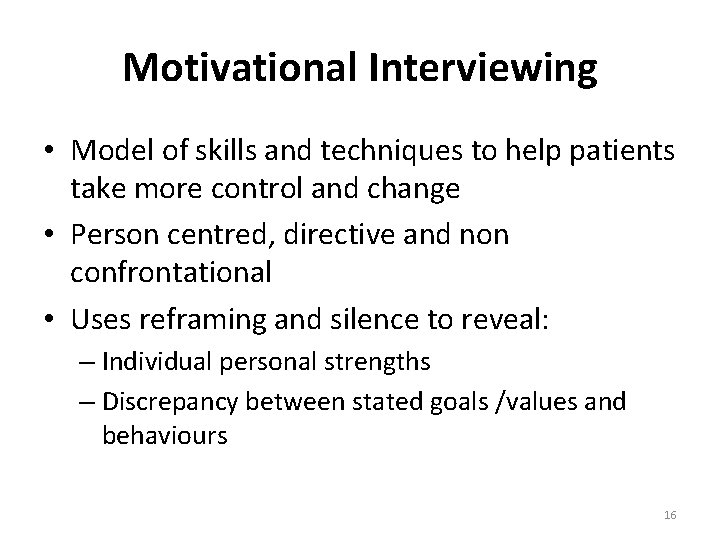 Motivational Interviewing

• Model of skills and techniques to help patients take more control and change

• Person centred, directive and non confrontational

• Uses reframing and silence to reveal:
– Individual personal strengths
– Discrepancy between stated goals /values and behaviours

16